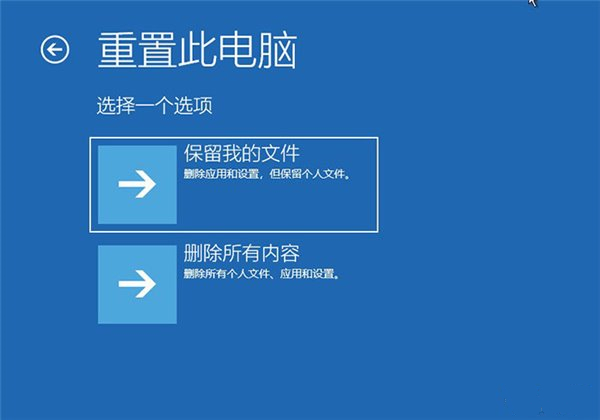 重置此电脑

选择一个选项

保留我的文件
删除应用和设置，但保留个人文件。

删除所有内容
删除所有个人文件、应用和设置。